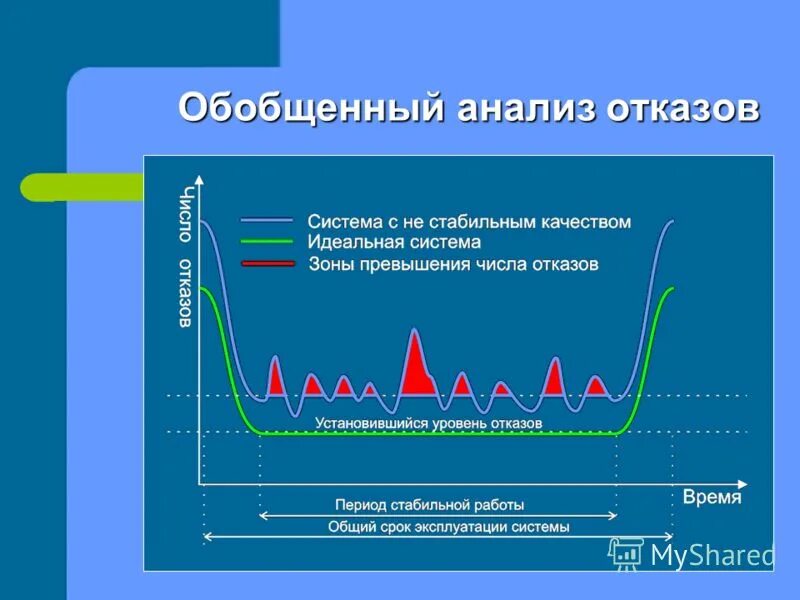 Обобщенный анализ отказов

Число отказов

Система с не стабильным качеством
Идеальная система
Зоны превышения числа отказов

Установившийся уровень отказов

Время

Период стабильной работы
Общий срок эксплуатации системы

MyShared